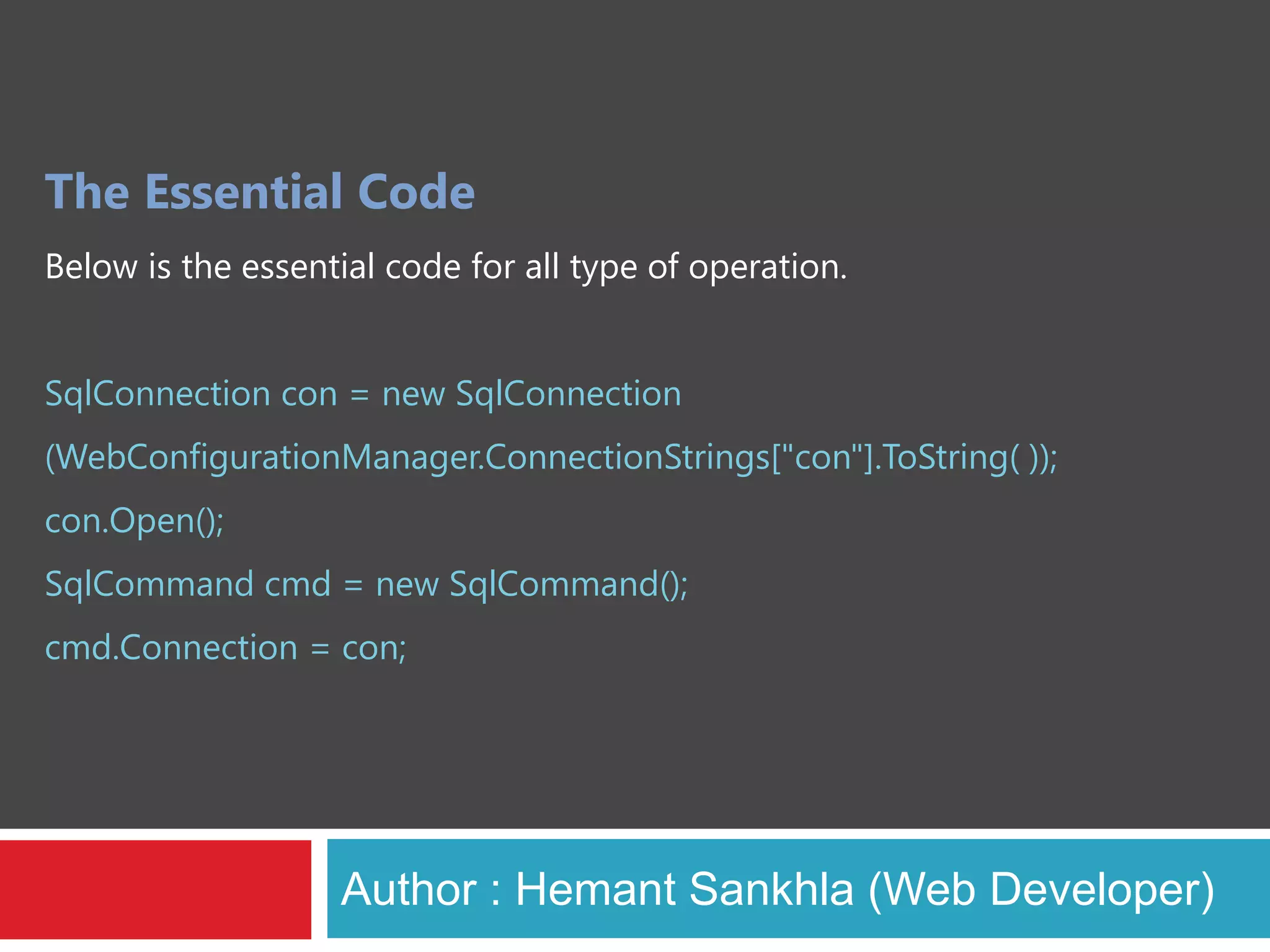 The Essential Code

Below is the essential code for all type of operation.

SqlConnection con = new SqlConnection
(WebConfigurationManager.ConnectionStrings["con"].ToString( ));
con.Open();
SqlCommand cmd = new SqlCommand();
cmd.Connection = con;

Author : Hemant Sankhla (Web Developer)